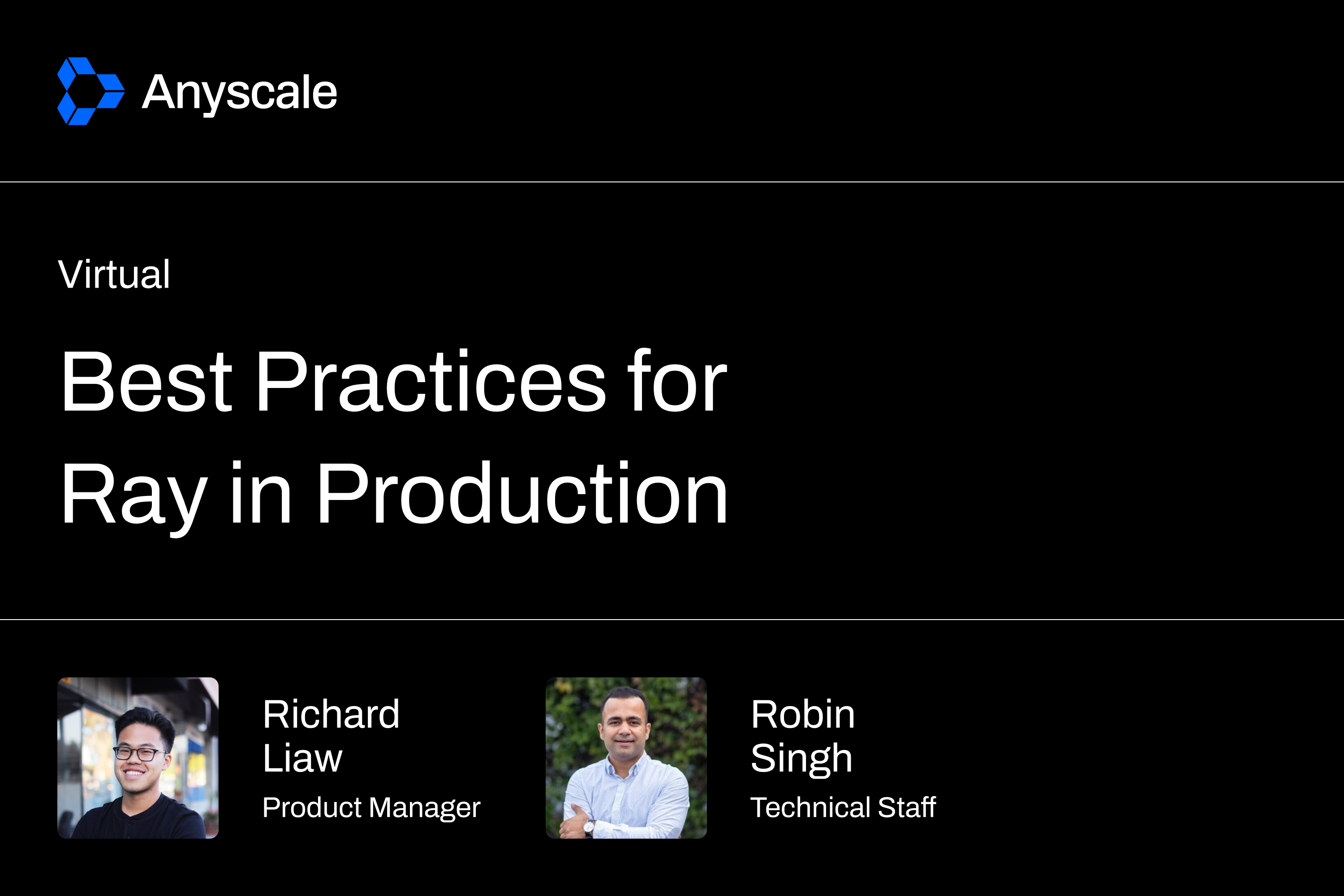 Anyscale

Virtual

Best Practices for Ray in Production

Richard Liaw
Product Manager

Robin Singh
Technical Staff